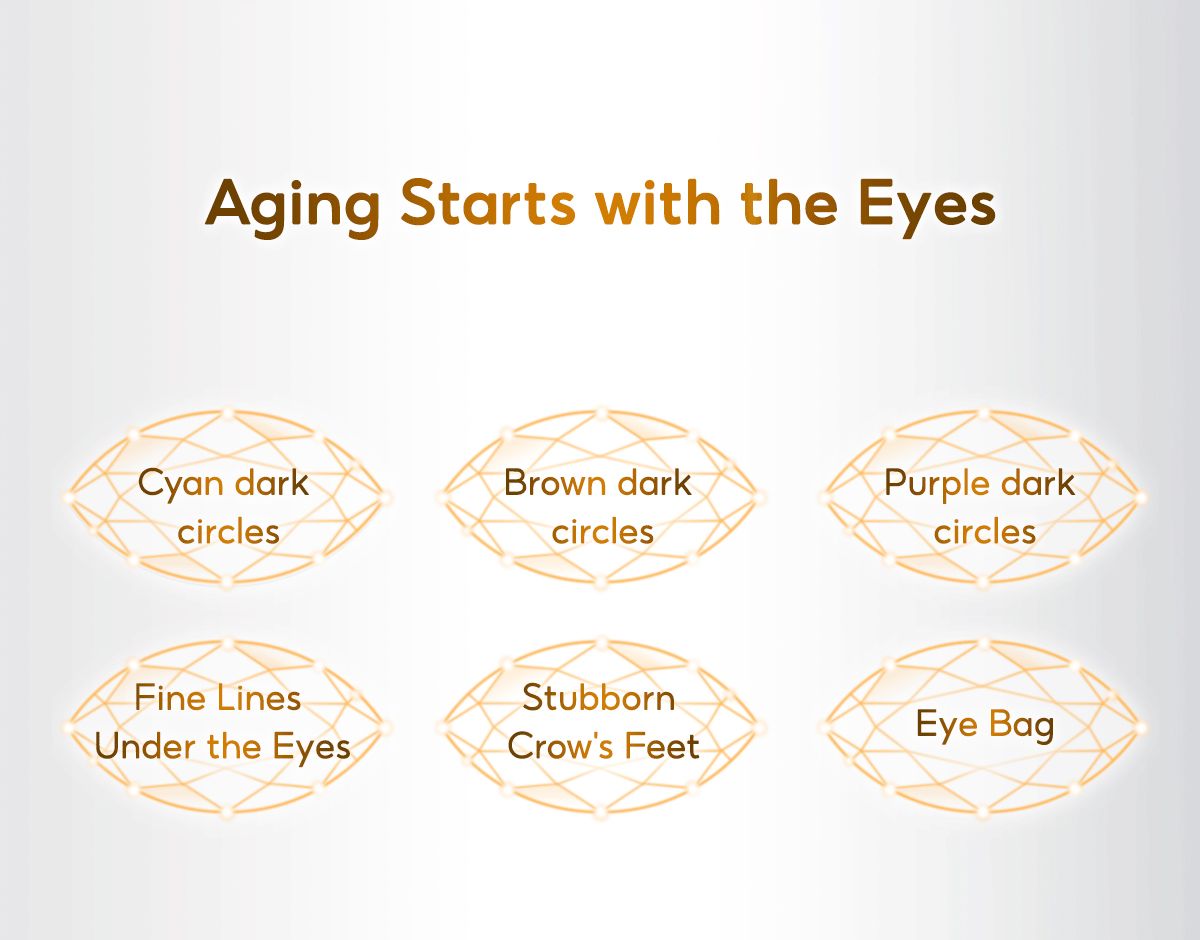 Aging Starts with the Eyes

Cyan dark circles

Brown dark circles

Purple dark circles

Fine Lines Under the Eyes

Stubborn Crow's Feet

Eye Bag